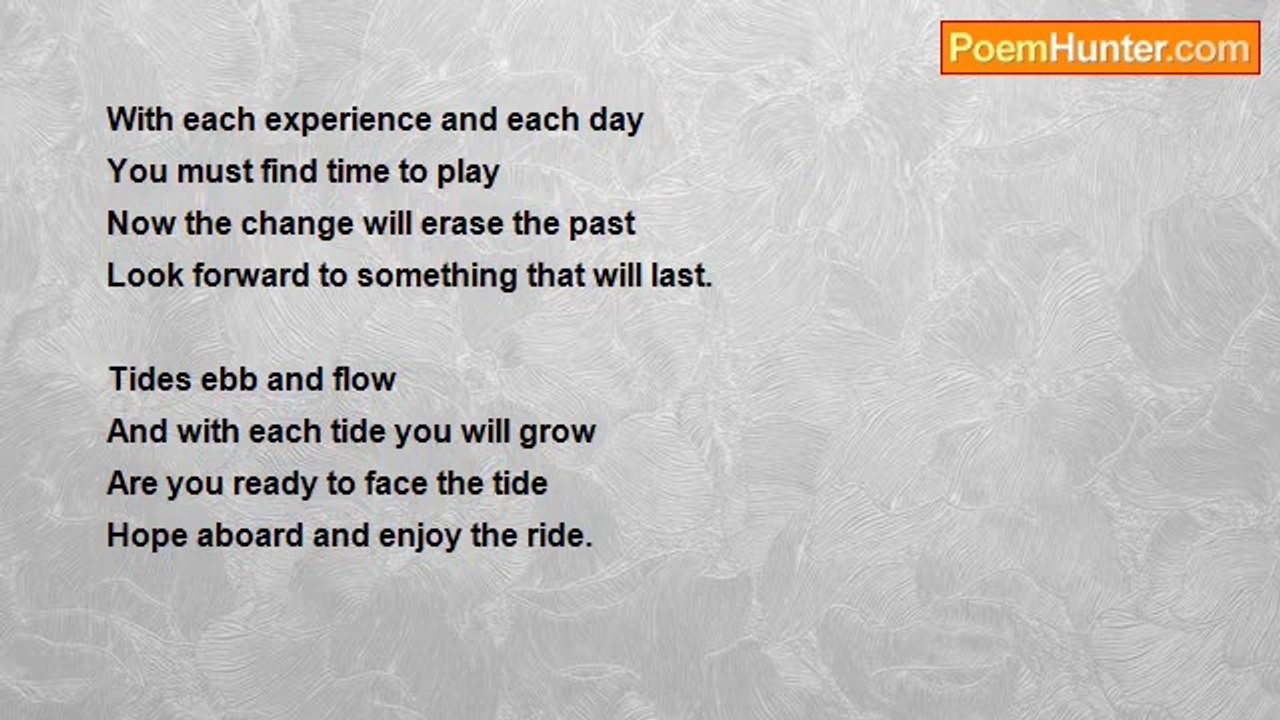 PoemHunter.com

With each experience and each day
You must find time to play
Now the change will erase the past
Look forward to something that will last.

Tides ebb and flow
And with each tide you will grow
Are you ready to face the tide
Hope aboard and enjoy the ride.